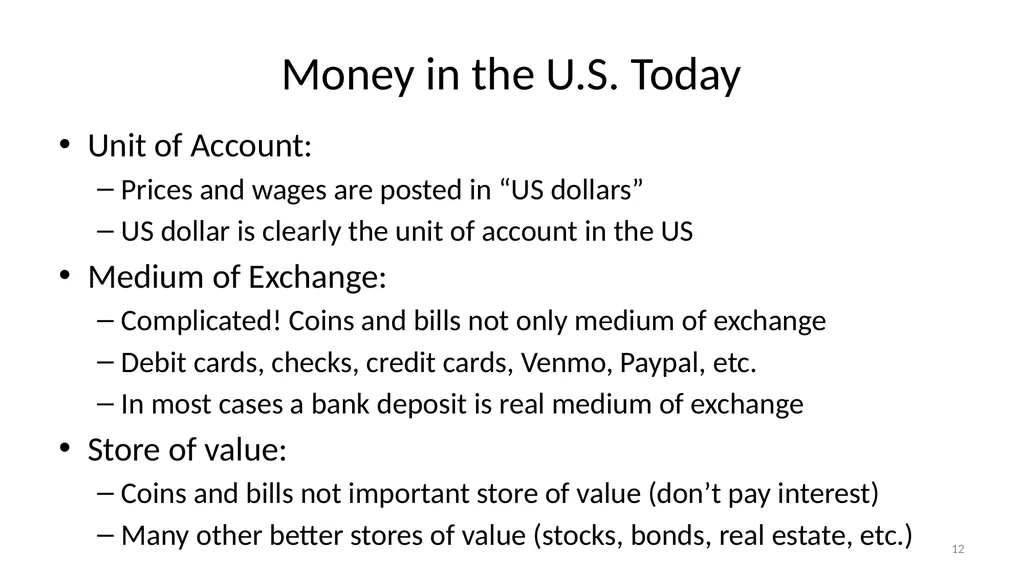 Money in the U.S. Today

• Unit of Account:
– Prices and wages are posted in “US dollars”
– US dollar is clearly the unit of account in the US

• Medium of Exchange:
– Complicated! Coins and bills not only medium of exchange
– Debit cards, checks, credit cards, Venmo, Paypal, etc.
– In most cases a bank deposit is real medium of exchange

• Store of value:
– Coins and bills not important store of value (don’t pay interest)
– Many other better stores of value (stocks, bonds, real estate, etc.)

12